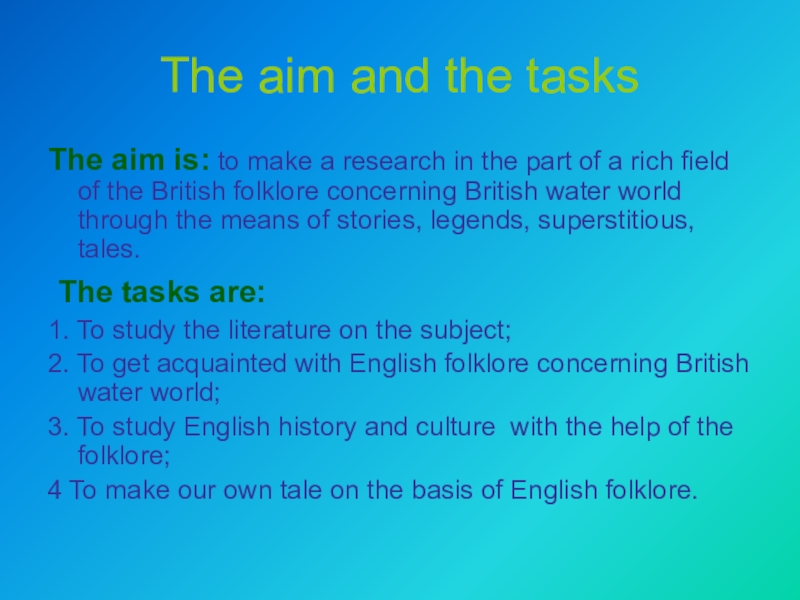 The aim and the tasks

The aim is: to make a research in the part of a rich field of the British folklore concerning British water world through the means of stories, legends, superstitious, tales.

The tasks are:

1. To study the literature on the subject;
2. To get acquainted with English folklore concerning British water world;
3. To study English history and culture with the help of the folklore;
4 To make our own tale on the basis of English folklore.